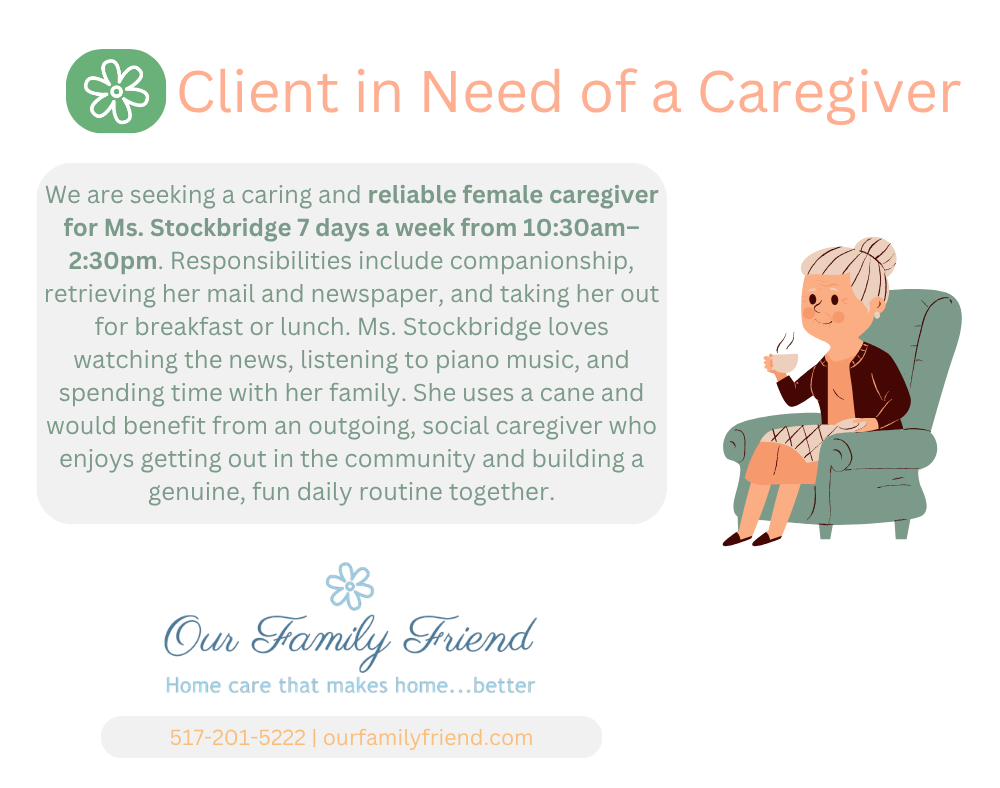 Client in Need of a Caregiver

We are seeking a caring and reliable female caregiver for Ms. Stockbridge 7 days a week from 10:30am–2:30pm. Responsibilities include companionship, retrieving her mail and newspaper, and taking her out for breakfast or lunch. Ms. Stockbridge loves watching the news, listening to piano music, and spending time with her family. She uses a cane and would benefit from an outgoing, social caregiver who enjoys getting out in the community and building a genuine, fun daily routine together.

Our Family Friend
Home care that makes home…better

517-201-5222 | ourfamilyfriend.com